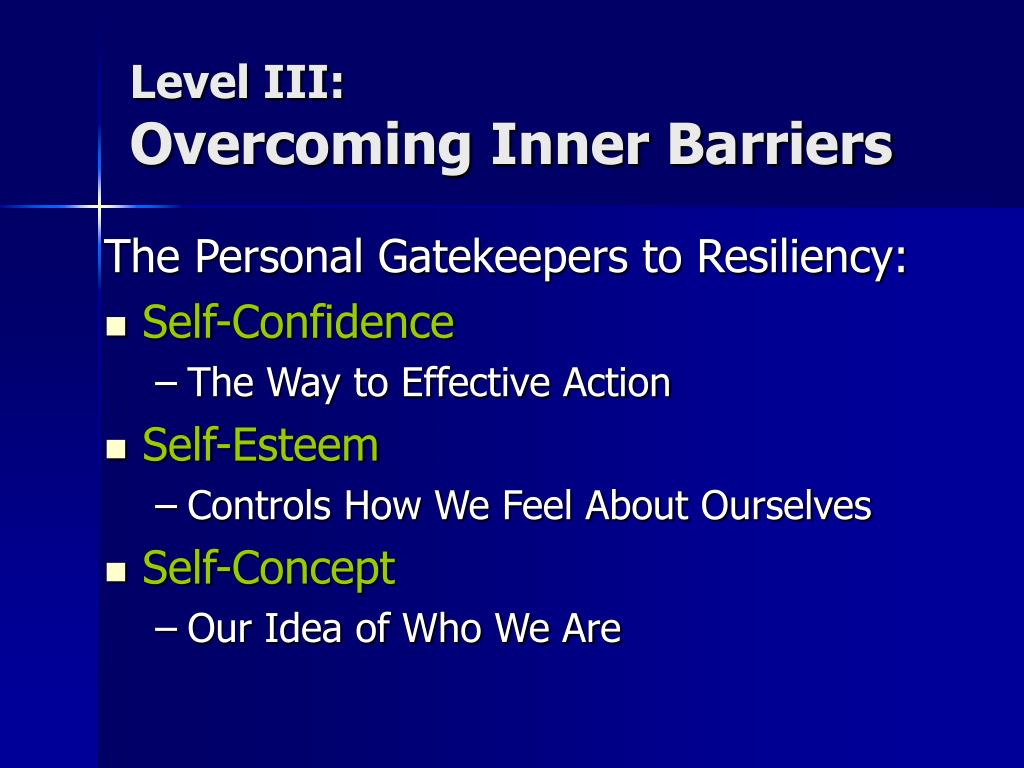 Level III:
Overcoming Inner Barriers

The Personal Gatekeepers to Resiliency:
- Self-Confidence
  – The Way to Effective Action
- Self-Esteem
  – Controls How We Feel About Ourselves
- Self-Concept
  – Our Idea of Who We Are